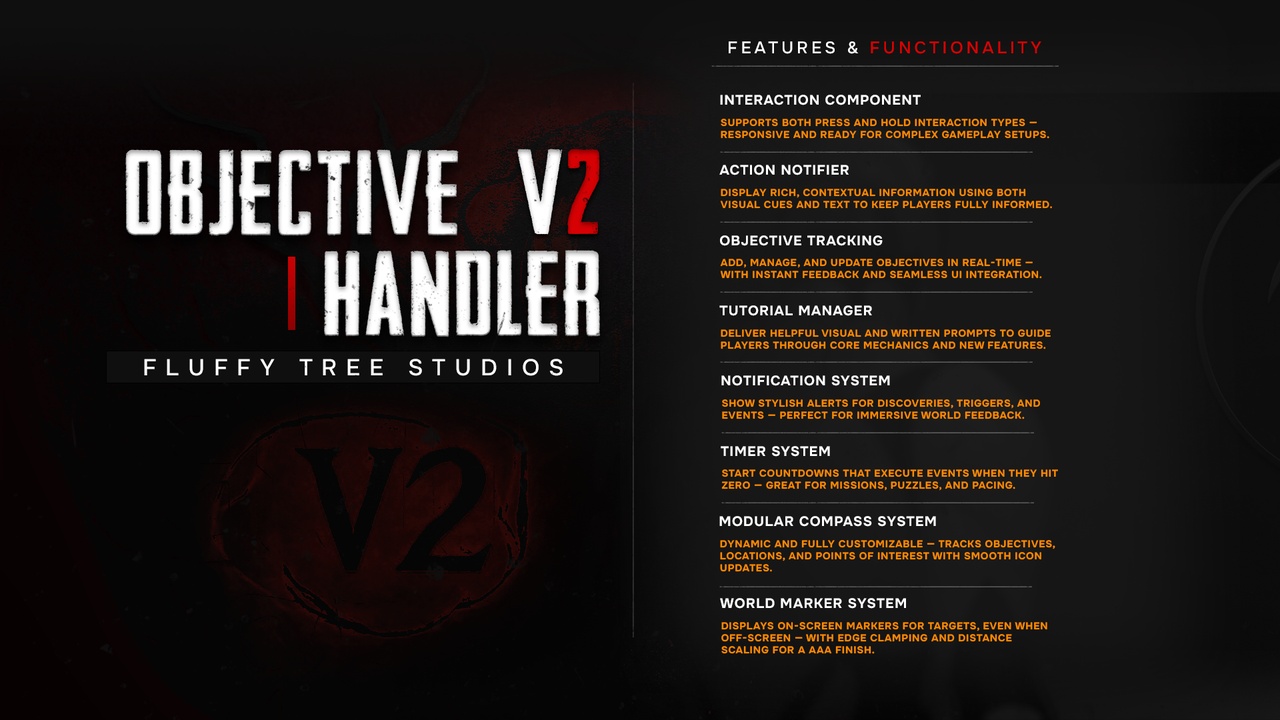 OBJECTIVE V2
| HANDLER

FLUFFY TREE STUDIOS

V2

FEATURES & FUNCTIONALITY

INTERACTION COMPONENT

SUPPORTS BOTH PRESS AND HOLD INTERACTION TYPES — RESPONSIVE AND READY FOR COMPLEX GAMEPLAY SETUPS.

ACTION NOTIFIER

DISPLAY RICH, CONTEXTUAL INFORMATION USING BOTH VISUAL CUES AND TEXT TO KEEP PLAYERS FULLY INFORMED.

OBJECTIVE TRACKING

ADD, MANAGE, AND UPDATE OBJECTIVES IN REAL-TIME — WITH INSTANT FEEDBACK AND SEAMLESS UI INTEGRATION.

TUTORIAL MANAGER

DELIVER HELPFUL VISUAL AND WRITTEN PROMPTS TO GUIDE PLAYERS THROUGH CORE MECHANICS AND NEW FEATURES.

NOTIFICATION SYSTEM

SHOW STYLISH ALERTS FOR DISCOVERIES, TRIGGERS, AND EVENTS — PERFECT FOR IMMERSIVE WORLD FEEDBACK.

TIMER SYSTEM

START COUNTDOWNS THAT EXECUTE EVENTS WHEN THEY HIT ZERO — GREAT FOR MISSIONS, PUZZLES, AND PACING.

MODULAR COMPASS SYSTEM

DYNAMIC AND FULLY CUSTOMIZABLE — TRACKS OBJECTIVES, LOCATIONS, AND POINTS OF INTEREST WITH SMOOTH ICON UPDATES.

WORLD MARKER SYSTEM

DISPLAYS ON-SCREEN MARKERS FOR TARGETS, EVEN WHEN OFF-SCREEN — WITH EDGE CLAMPING AND DISTANCE SCALING FOR A AAA FINISH.